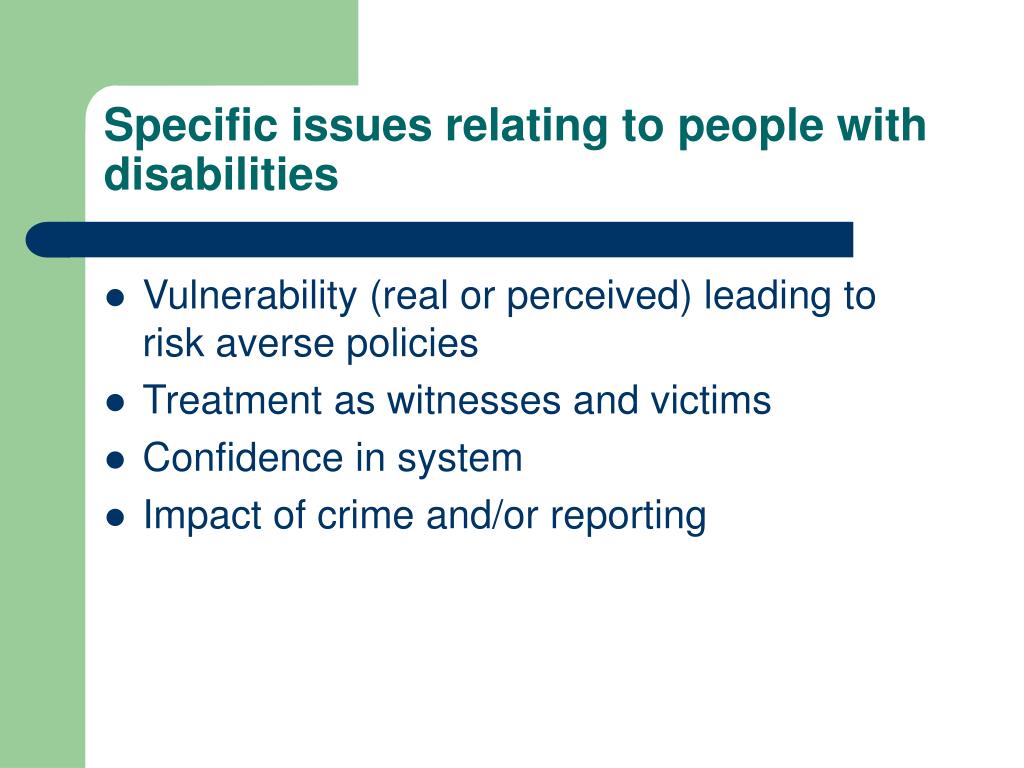 Specific issues relating to people with disabilities

- Vulnerability (real or perceived) leading to risk averse policies
- Treatment as witnesses and victims
- Confidence in system
- Impact of crime and/or reporting